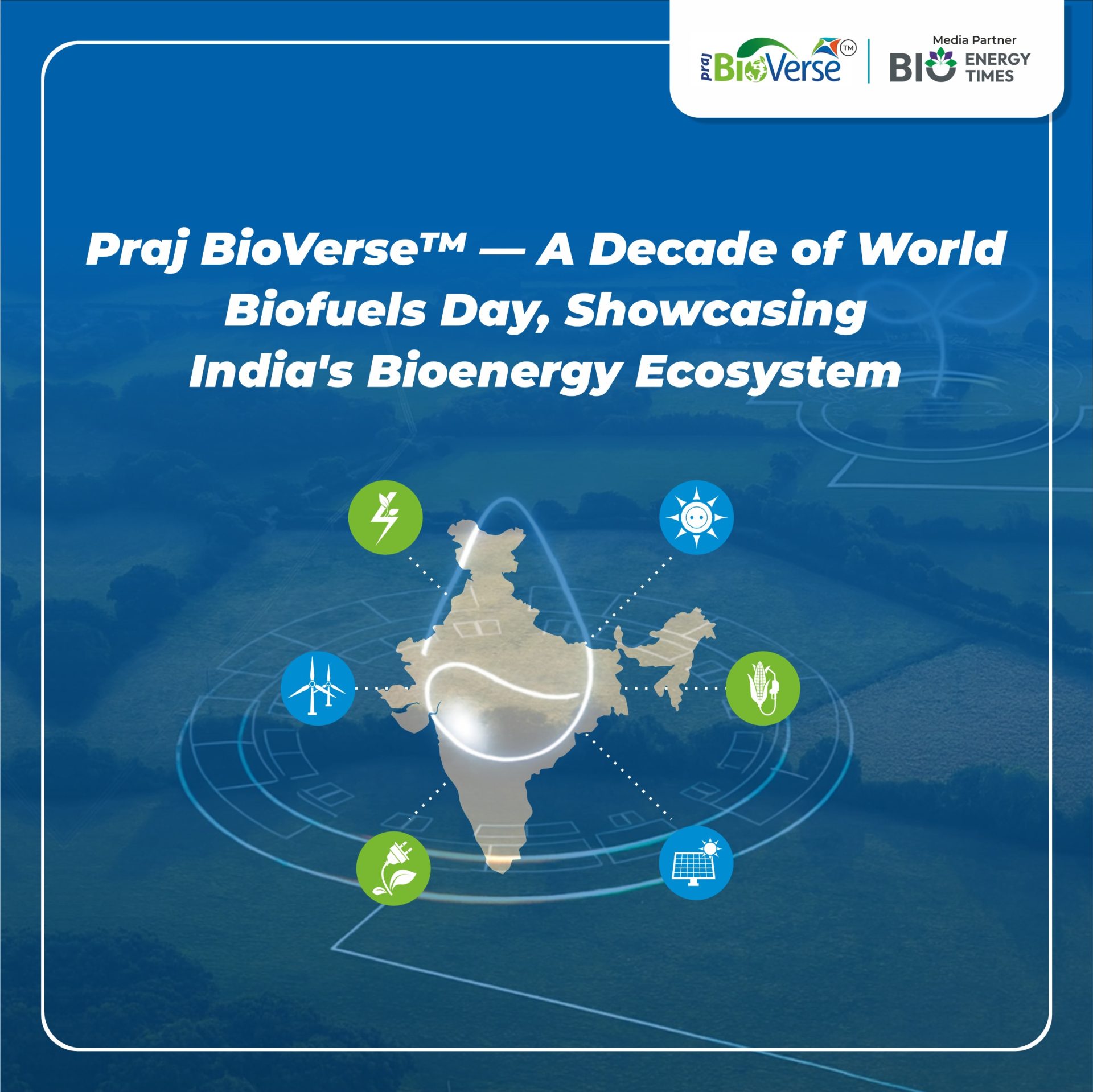 praj BioVerse™

Media Partner
BIO ENERGY TIMES

Praj BioVerse™ — A Decade of World Biofuels Day, Showcasing India's Bioenergy Ecosystem